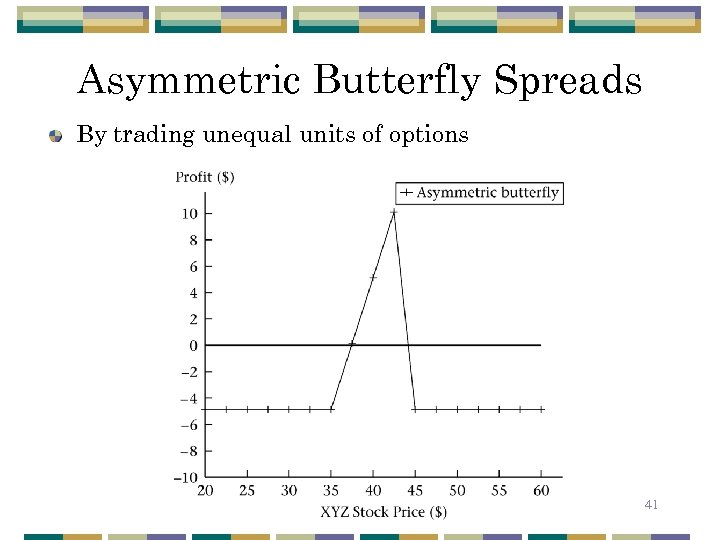 Asymmetric Butterfly Spreads

By trading unequal units of options

Profit ($)

+ Asymmetric butterfly

10
8
6
4
2
0
−2
−4
−6
−8
−10

20 25 30 35 40 45 50 55 60

XYZ Stock Price ($)

41